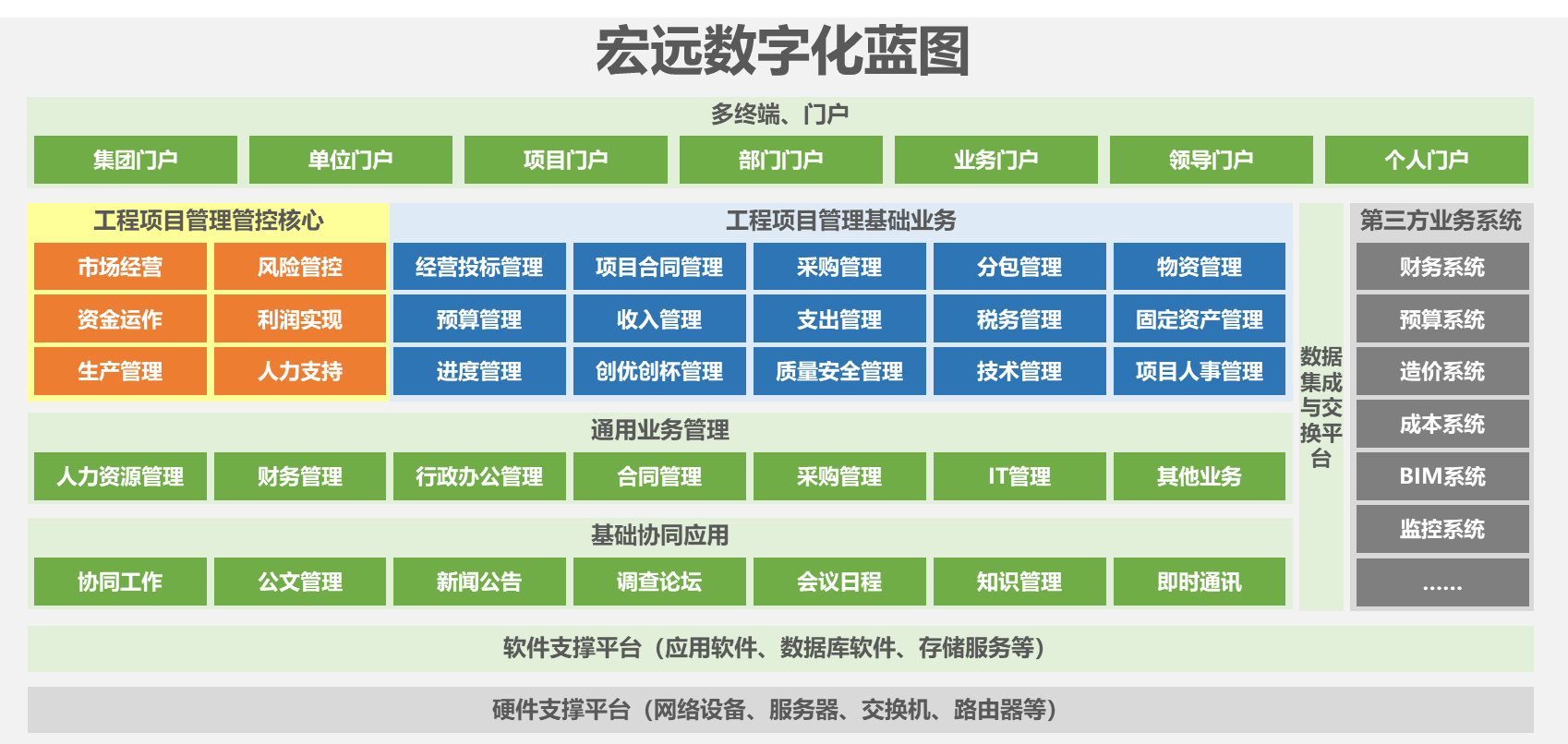 宏远数字化蓝图

多终端、门户

集团门户 单位门户 项目门户 部门门户 业务门户 领导门户 个人门户

工程项目管理管控核心

市场经营 风险管控
资金运作 利润实现
生产管理 人力支持

工程项目管理基础业务

经营投标管理 项目合同管理 采购管理 分包管理 物资管理
预算管理 收入管理 支出管理 税务管理 固定资产管理
进度管理 创优创杯管理 质量安全管理 技术管理 项目人事管理

通用业务管理

人力资源管理 财务管理 行政办公管理 合同管理 采购管理 IT管理 其他业务

基础协同应用

协同工作 公文管理 新闻公告 调查论坛 会议日程 知识管理 即时通讯

数据集成与交换平台

第三方业务系统

财务系统
预算系统
造价系统
成本系统
BIM系统
监控系统
......

软件支撑平台（应用软件、数据库软件、存储服务等）

硬件支撑平台（网络设备、服务器、交换机、路由器等）